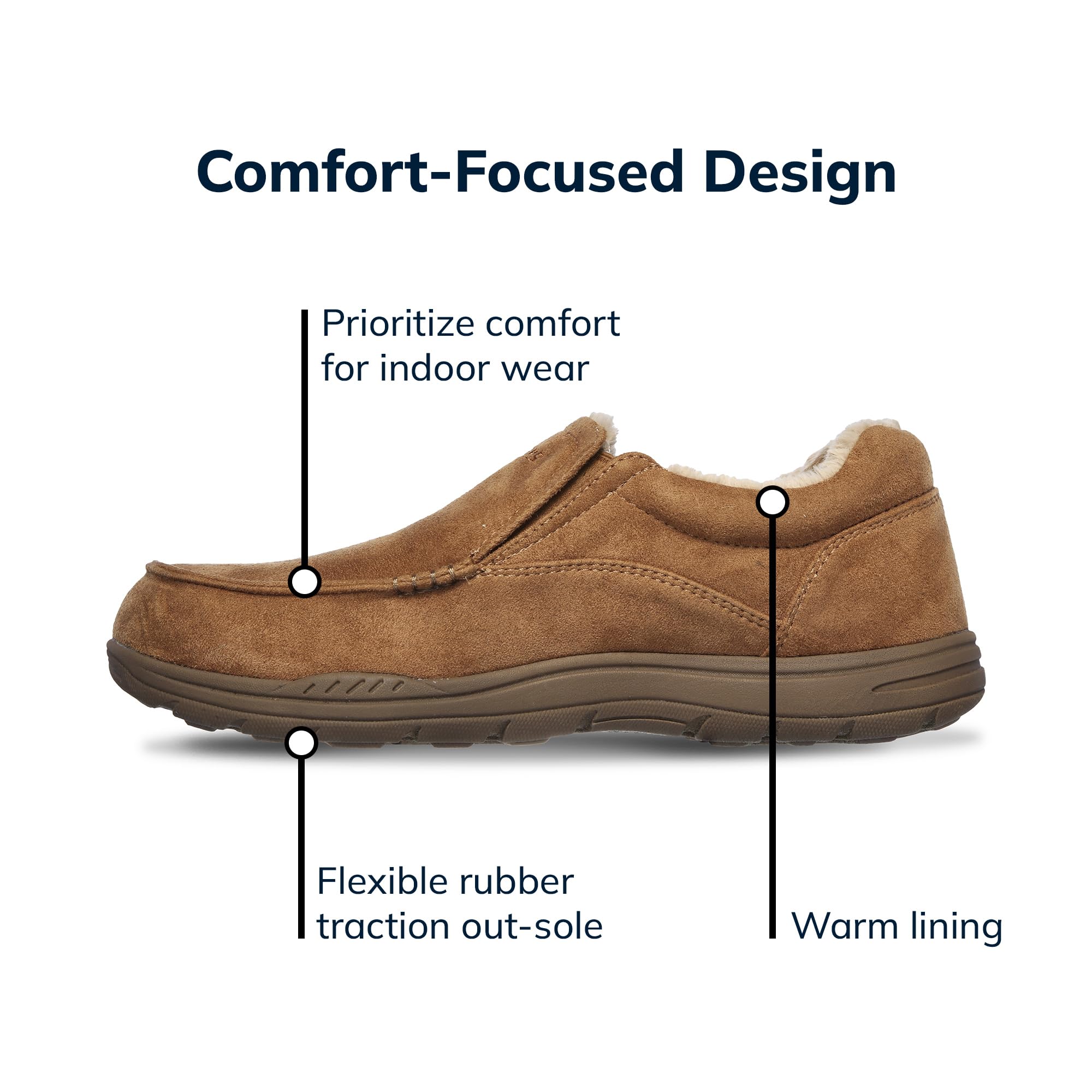 Comfort-Focused Design

Prioritize comfort for indoor wear

Flexible rubber traction out-sole

Warm lining